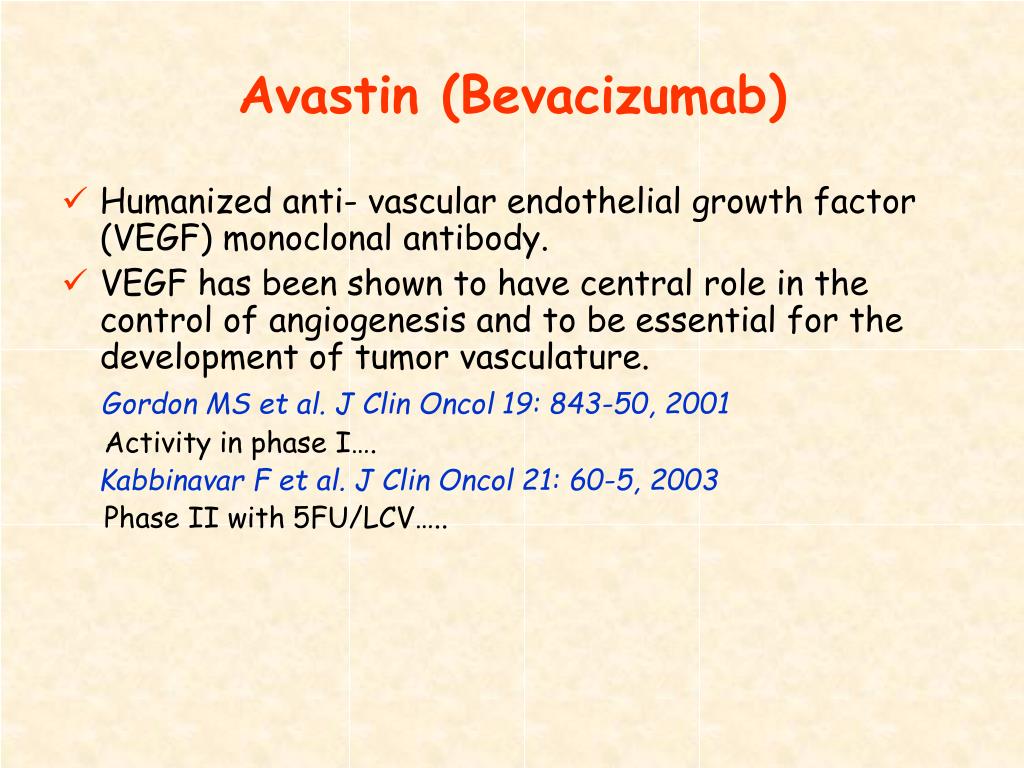 Avastin (Bevacizumab)

✓ Humanized anti- vascular endothelial growth factor (VEGF) monoclonal antibody.

✓ VEGF has been shown to have central role in the control of angiogenesis and to be essential for the development of tumor vasculature.

Gordon MS et al. J Clin Oncol 19: 843-50, 2001

Activity in phase I….

Kabbinavar F et al. J Clin Oncol 21: 60-5, 2003

Phase II with 5FU/LCV…..